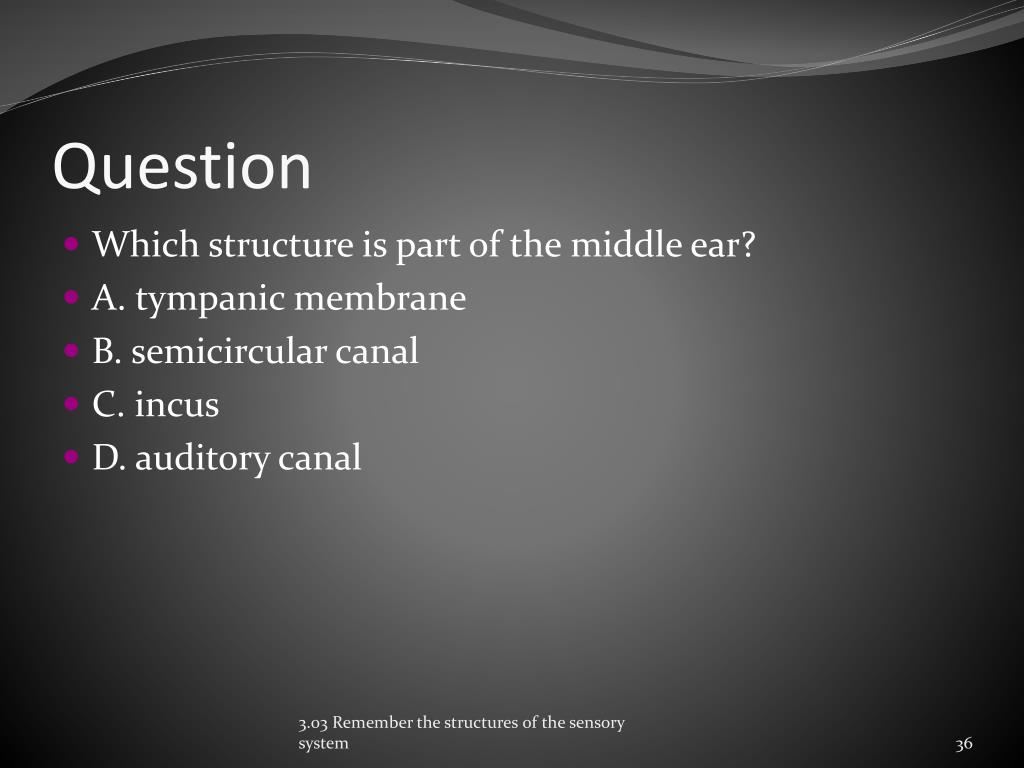 Question

Which structure is part of the middle ear?
A. tympanic membrane
B. semicircular canal
C. incus
D. auditory canal

3.03 Remember the structures of the sensory system

36